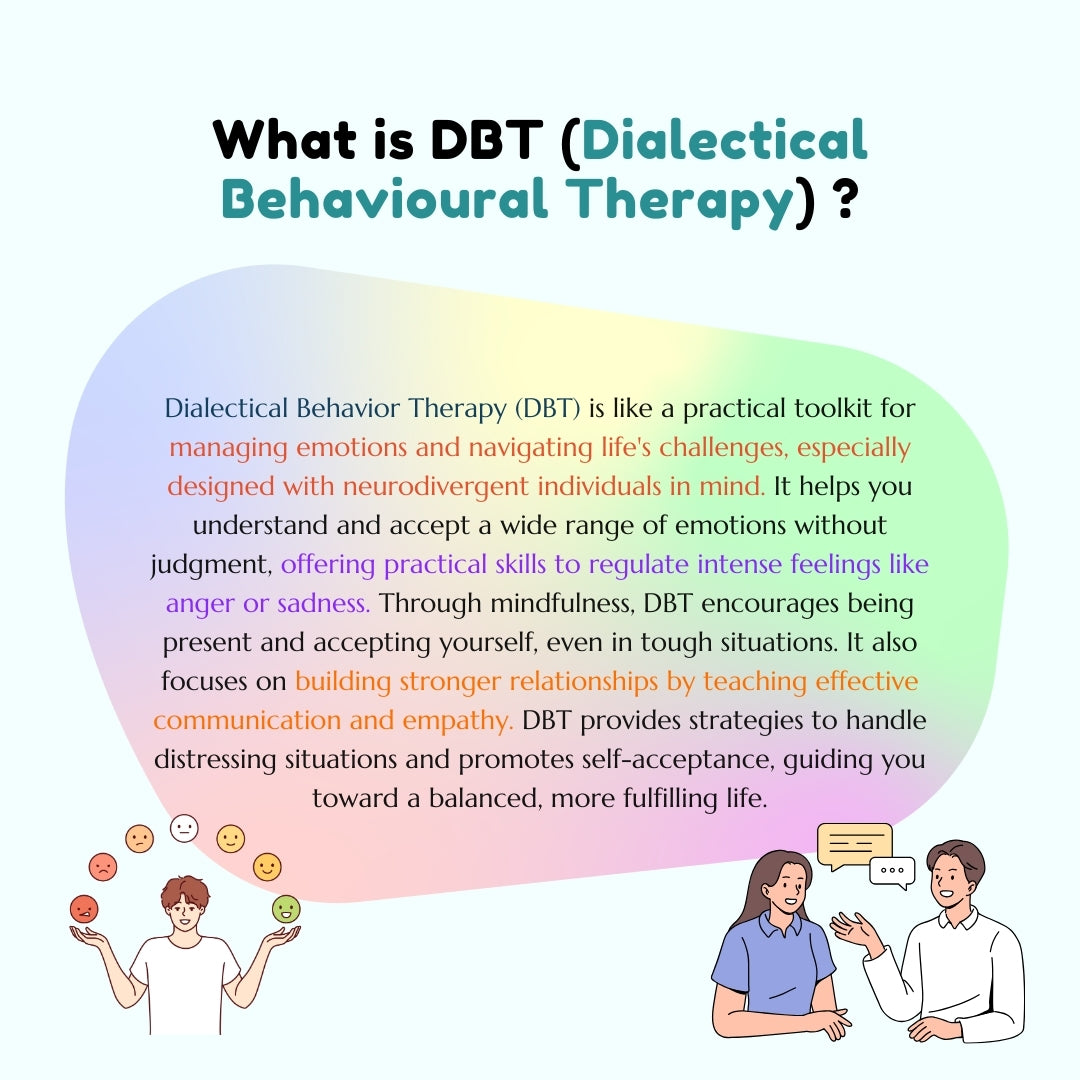 What is DBT (Dialectical Behavioural Therapy) ?

Dialectical Behavior Therapy (DBT) is like a practical toolkit for managing emotions and navigating life's challenges, especially designed with neurodivergent individuals in mind. It helps you understand and accept a wide range of emotions without judgment, offering practical skills to regulate intense feelings like anger or sadness. Through mindfulness, DBT encourages being present and accepting yourself, even in tough situations. It also focuses on building stronger relationships by teaching effective communication and empathy. DBT provides strategies to handle distressing situations and promotes self-acceptance, guiding you toward a balanced, more fulfilling life.